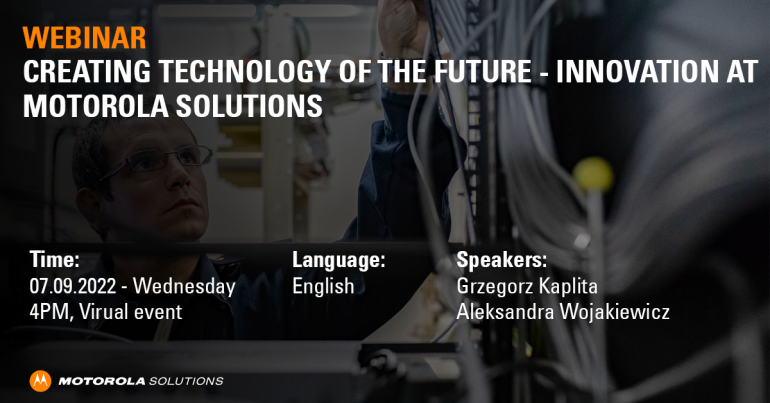 WEBINAR
CREATING TECHNOLOGY OF THE FUTURE - INNOVATION AT MOTOROLA SOLUTIONS

Time:
07.09.2022 - Wednesday
4PM, Virual event

Language:
English

Speakers:
Grzegorz Kaplita
Aleksandra Wojakiewicz

MOTOROLA SOLUTIONS